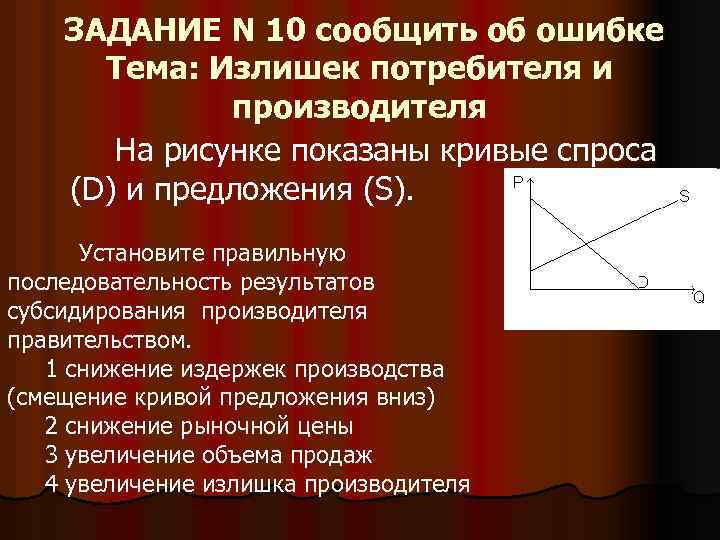 ЗАДАНИЕ N 10 сообщить об ошибке
Тема: Излишек потребителя и производителя

На рисунке показаны кривые спроса (D) и предложения (S).

P
S
D
Q

Установите правильную последовательность результатов субсидирования производителя правительством.
1 снижение издержек производства (смещение кривой предложения вниз)
2 снижение рыночной цены
3 увеличение объема продаж
4 увеличение излишка производителя